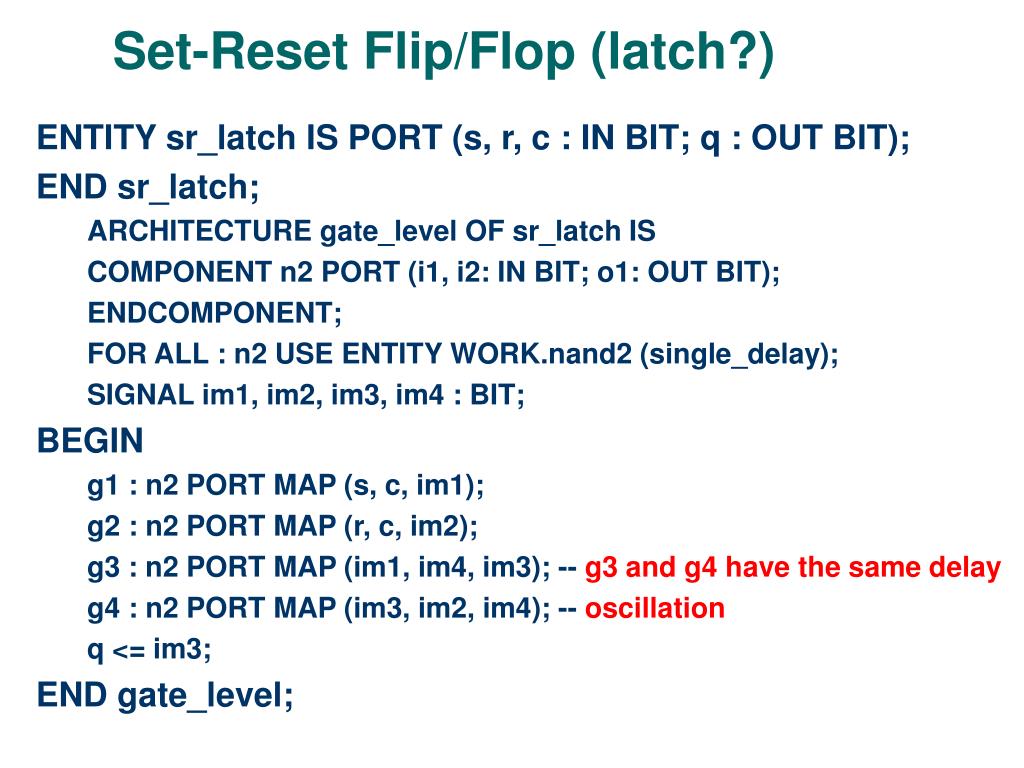 Set-Reset Flip/Flop (latch?)

ENTITY sr_latch IS PORT (s, r, c : IN BIT; q : OUT BIT);
END sr_latch;
ARCHITECTURE gate_level OF sr_latch IS
COMPONENT n2 PORT (i1, i2: IN BIT; o1: OUT BIT);
ENDCOMPONENT;
FOR ALL : n2 USE ENTITY WORK.nand2 (single_delay);
SIGNAL im1, im2, im3, im4 : BIT;
BEGIN
g1 : n2 PORT MAP (s, c, im1);
g2 : n2 PORT MAP (r, c, im2);
g3 : n2 PORT MAP (im1, im4, im3); -- g3 and g4 have the same delay
g4 : n2 PORT MAP (im3, im2, im4); -- oscillation
q <= im3;
END gate_level;